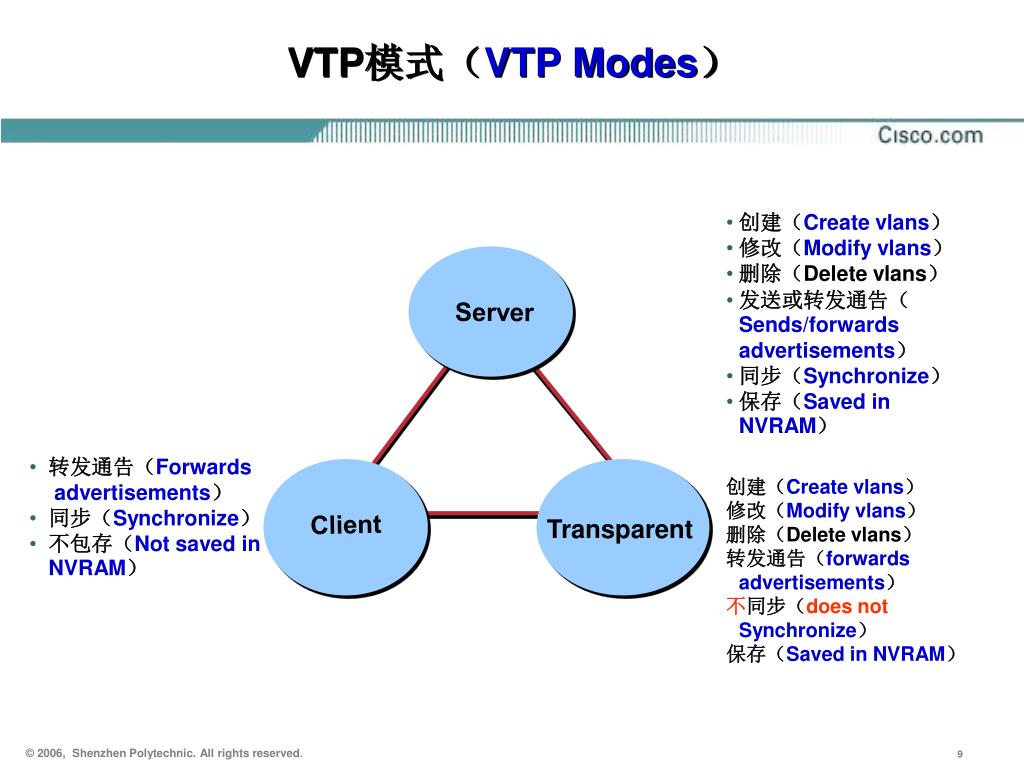 VTP模式（VTP Modes）

Cisco.com

• 创建（Create vlans）
• 修改（Modify vlans）
• 删除（Delete vlans）
• 发送或转发通告（Sends/forwards advertisements）
• 同步（Synchronize）
• 保存（Saved in NVRAM）

Server

Client

Transparent

• 转发通告（Forwards advertisements）
• 同步（Synchronize）
• 不包存（Not saved in NVRAM）

创建（Create vlans）
修改（Modify vlans）
删除（Delete vlans）
转发通告（forwards advertisements）
不同步（does not Synchronize）
保存（Saved in NVRAM）

© 2006, Shenzhen Polytechnic. All rights reserved.

9